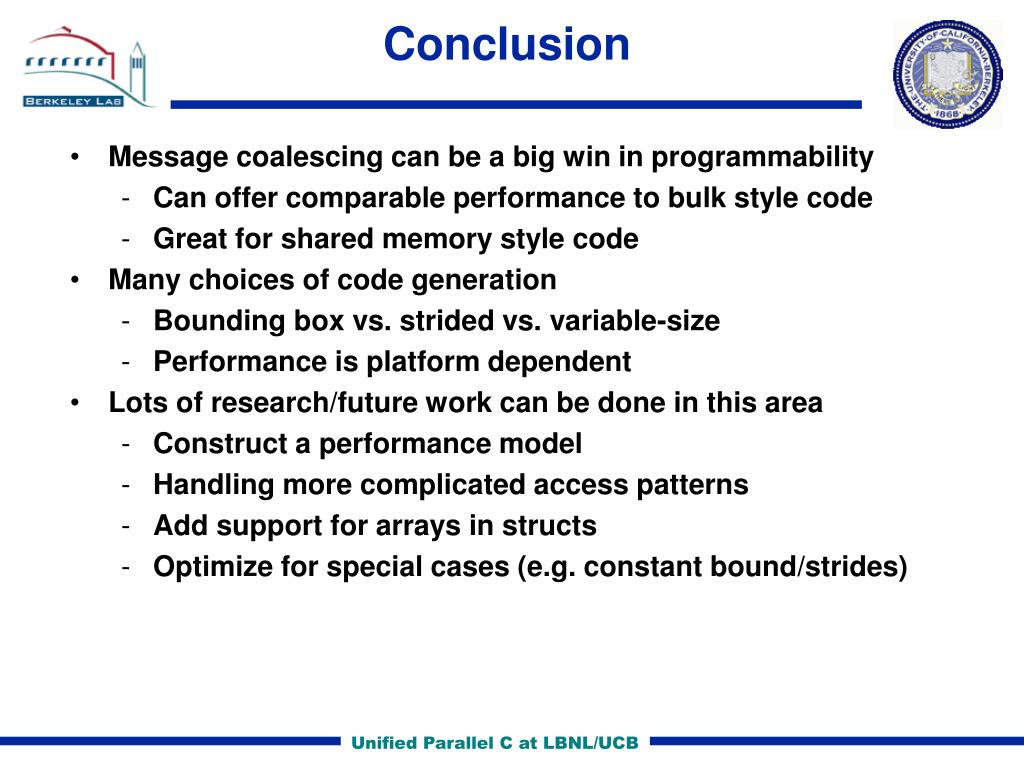 BERKELEY LAB

Conclusion

THE UNIVERSITY OF CALIFORNIA BERKELEY 1868

• Message coalescing can be a big win in programmability
 - Can offer comparable performance to bulk style code
 - Great for shared memory style code
• Many choices of code generation
 - Bounding box vs. strided vs. variable-size
 - Performance is platform dependent
• Lots of research/future work can be done in this area
 - Construct a performance model
 - Handling more complicated access patterns
 - Add support for arrays in structs
 - Optimize for special cases (e.g. constant bound/strides)

Unified Parallel C at LBNL/UCB